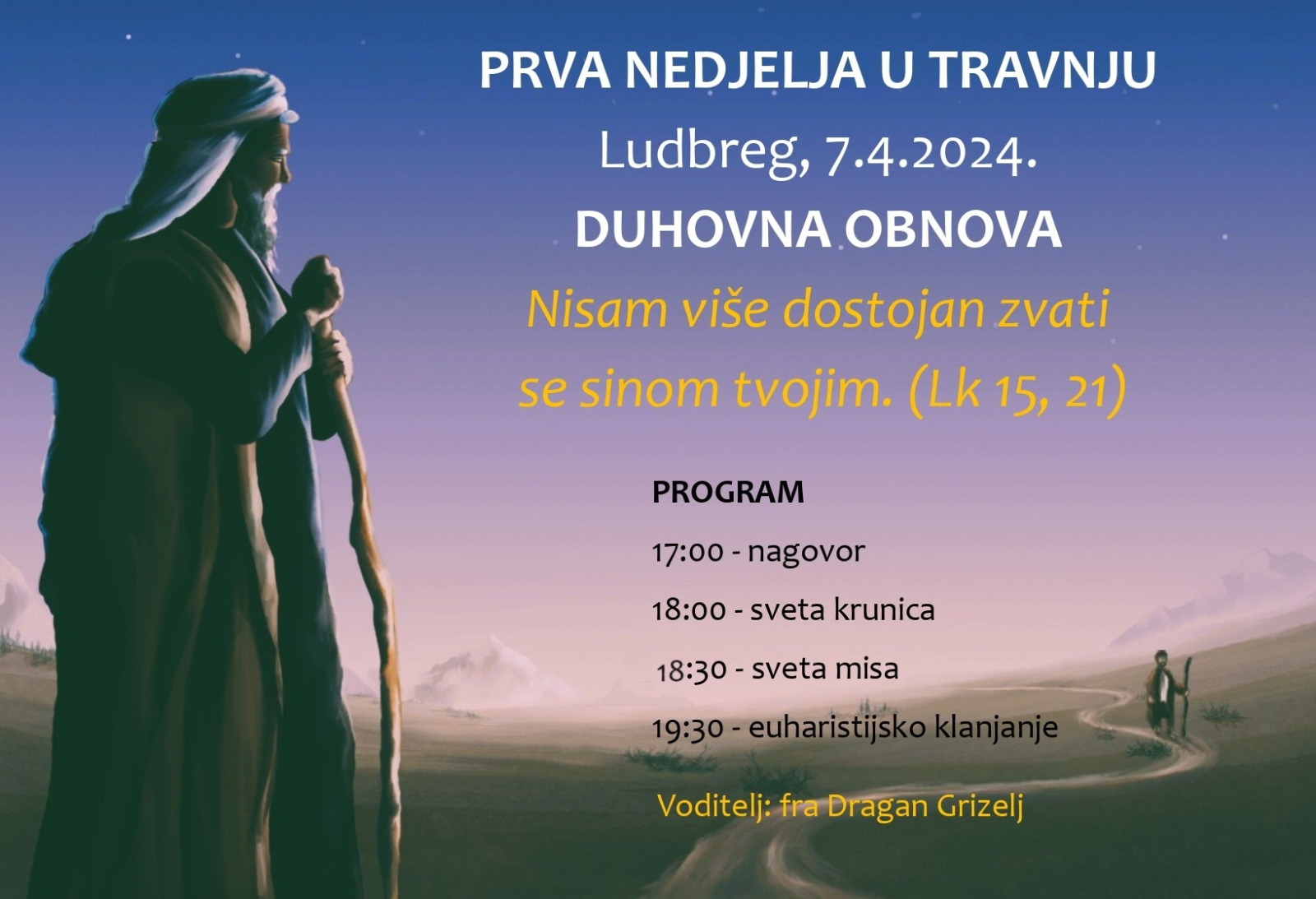 PRVA NEDJELJA U TRAVNJU

Ludbreg, 7.4.2024.

DUHOVNA OBNOVA

Nisam više dostojan zvati se sinom tvojim. (Lk 15, 21)

PROGRAM

17:00 - nagovor

18:00 - sveta krunica

18:30 - sveta misa

19:30 - euharistijsko klanjanje

Voditelj: fra Dragan Grizelj